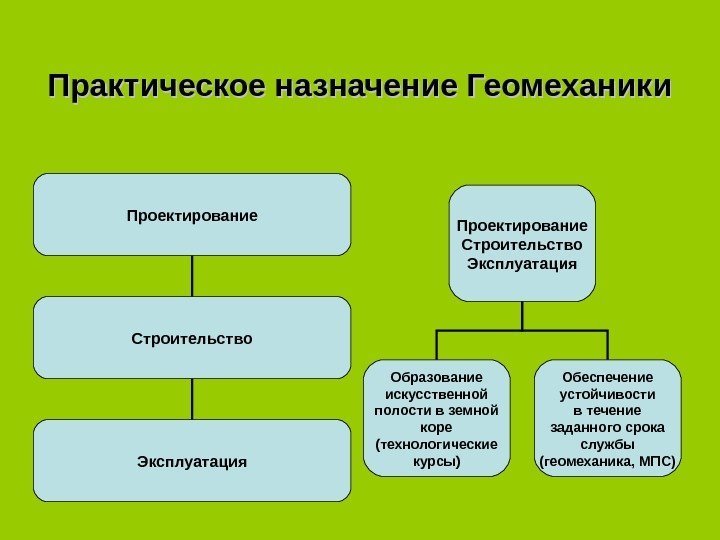 Практическое назначение Геомеханики

Проектирование

Строительство

Эксплуатация

Проектирование
Строительство
Эксплуатация

Образование искусственной полости в земной коре (технологические курсы)

Обеспечение устойчивости в течение заданного срока службы (геомеханика, МПС)